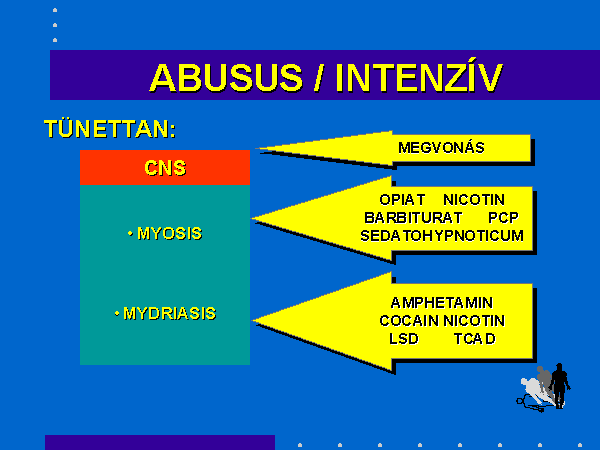 ABUSUS / INTENZÍV

TÜNETTAN:

CNS

• MYOSIS

• MYDRIASIS

MEGVONÁS

OPIAT NICOTIN
BARBITURAT PCP
SEDATOHYPNOTICUM

AMPHETAMIN
COCAIN NICOTIN
LSD TCAD